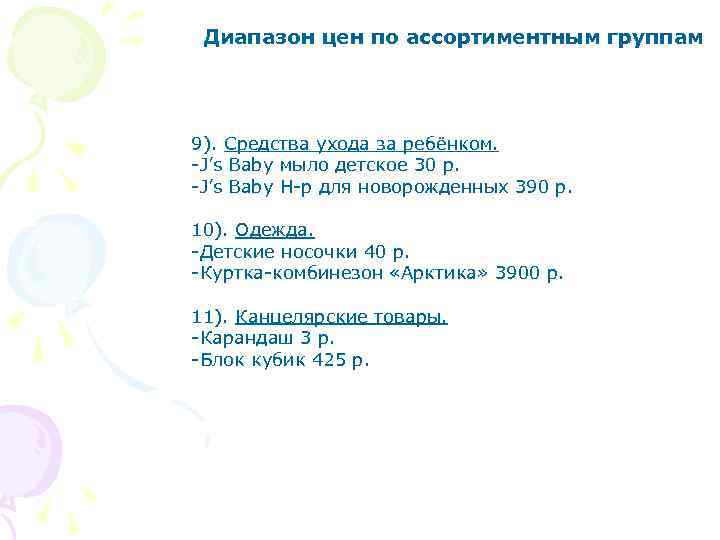 Диапазон цен по ассортиментным группам

9). Средства ухода за ребёнком.
-J's Baby мыло детское 30 р.
-J's Baby Н-р для новорожденных 390 р.

10). Одежда.
-Детские носочки 40 р.
-Куртка-комбинезон «Арктика» 3900 р.

11). Канцелярские товары.
-Карандаш 3 р.
-Блок кубик 425 р.